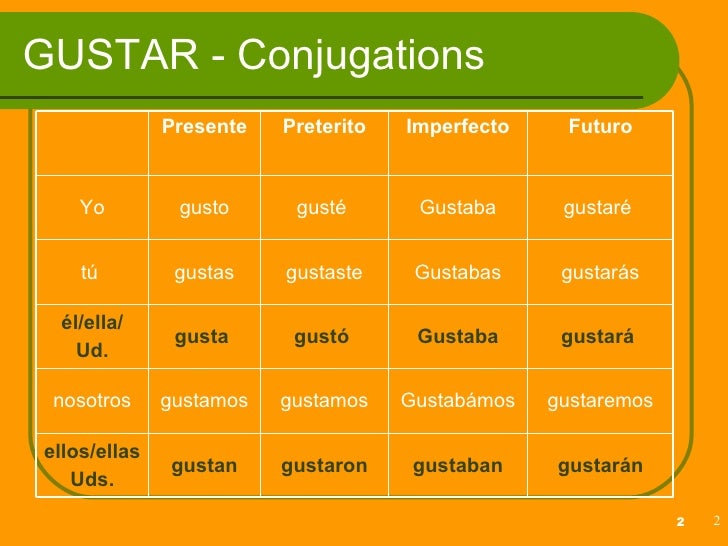 GUSTAR - Conjugations

| | Presente | Preterito | Imperfecto | Futuro |
|---|---|---|---|---|
| Yo | gusto | gusté | Gustaba | gustaré |
| tú | gustas | gustaste | Gustabas | gustarás |
| él/ella/ Ud. | gusta | gustó | Gustaba | gustará |
| nosotros | gustamos | gustamos | Gustabámos | gustaremos |
| ellos/ellas Uds. | gustan | gustaron | gustaban | gustarán |

2 2